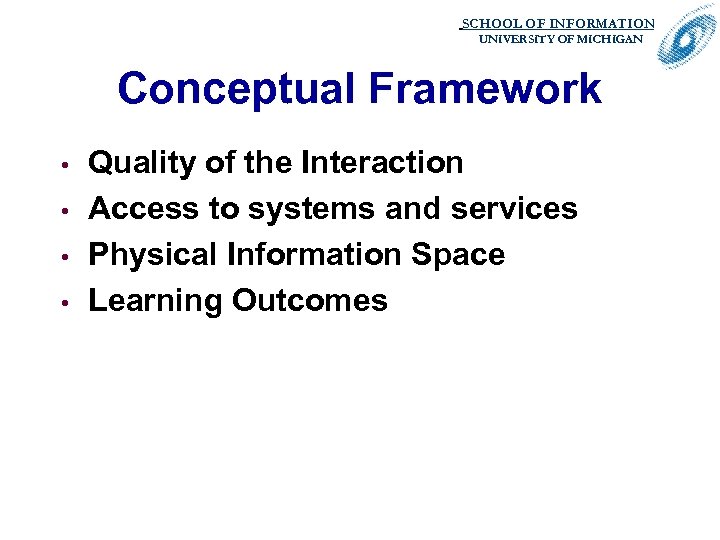 SCHOOL OF INFORMATION
UNIVERSITY OF MICHIGAN

Conceptual Framework

• Quality of the Interaction
• Access to systems and services
• Physical Information Space
• Learning Outcomes